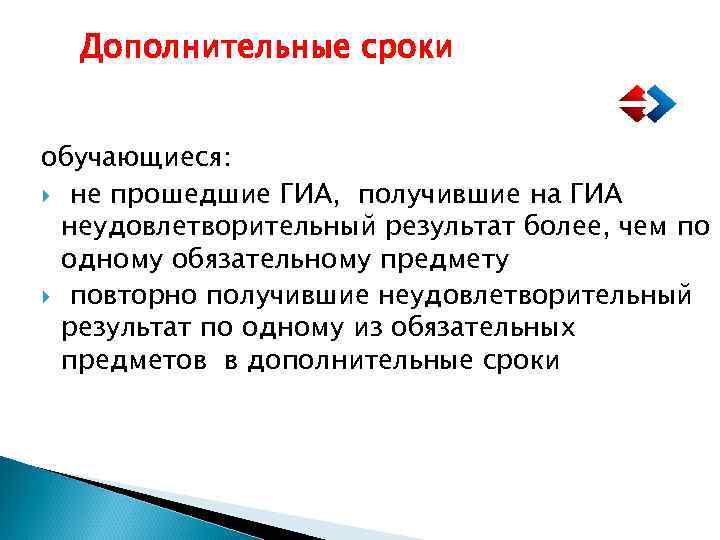 Дополнительные сроки

обучающиеся:

не прошедшие ГИА, получившие на ГИА неудовлетворительный результат более, чем по одному обязательному предмету

повторно получившие неудовлетворительный результат по одному из обязательных предметов в дополнительные сроки